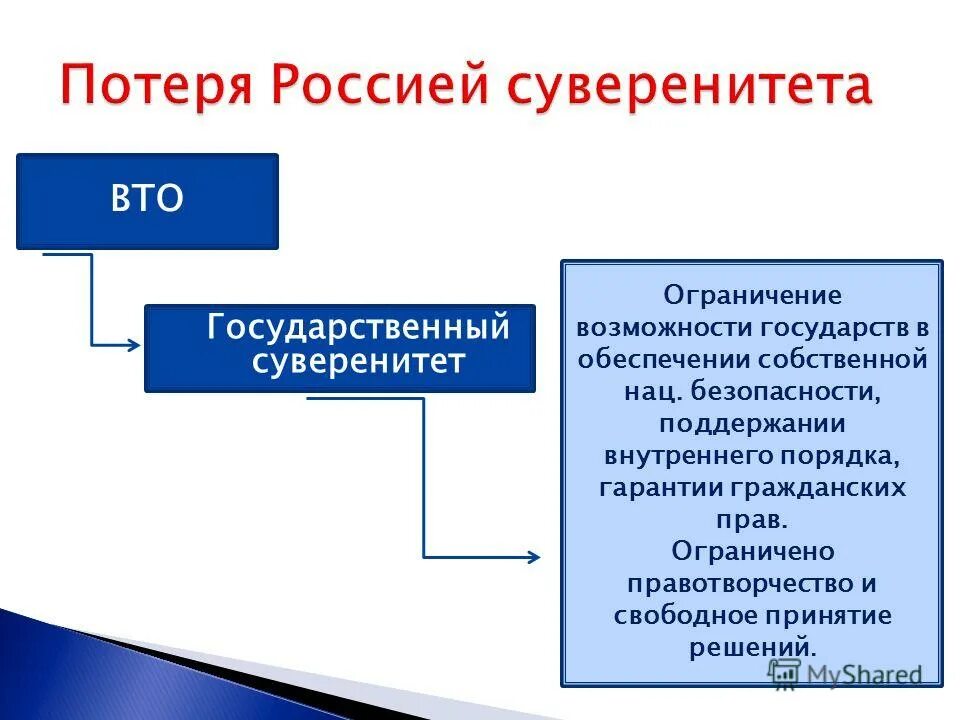 Потеря Россией суверенитета

ВТО

Государственный суверенитет

Ограничение возможности государств в обеспечении собственной нац. безопасности, поддержании внутреннего порядка, гарантии гражданских прав.
Ограничено правотворчество и свободное принятие решений.

MyShared